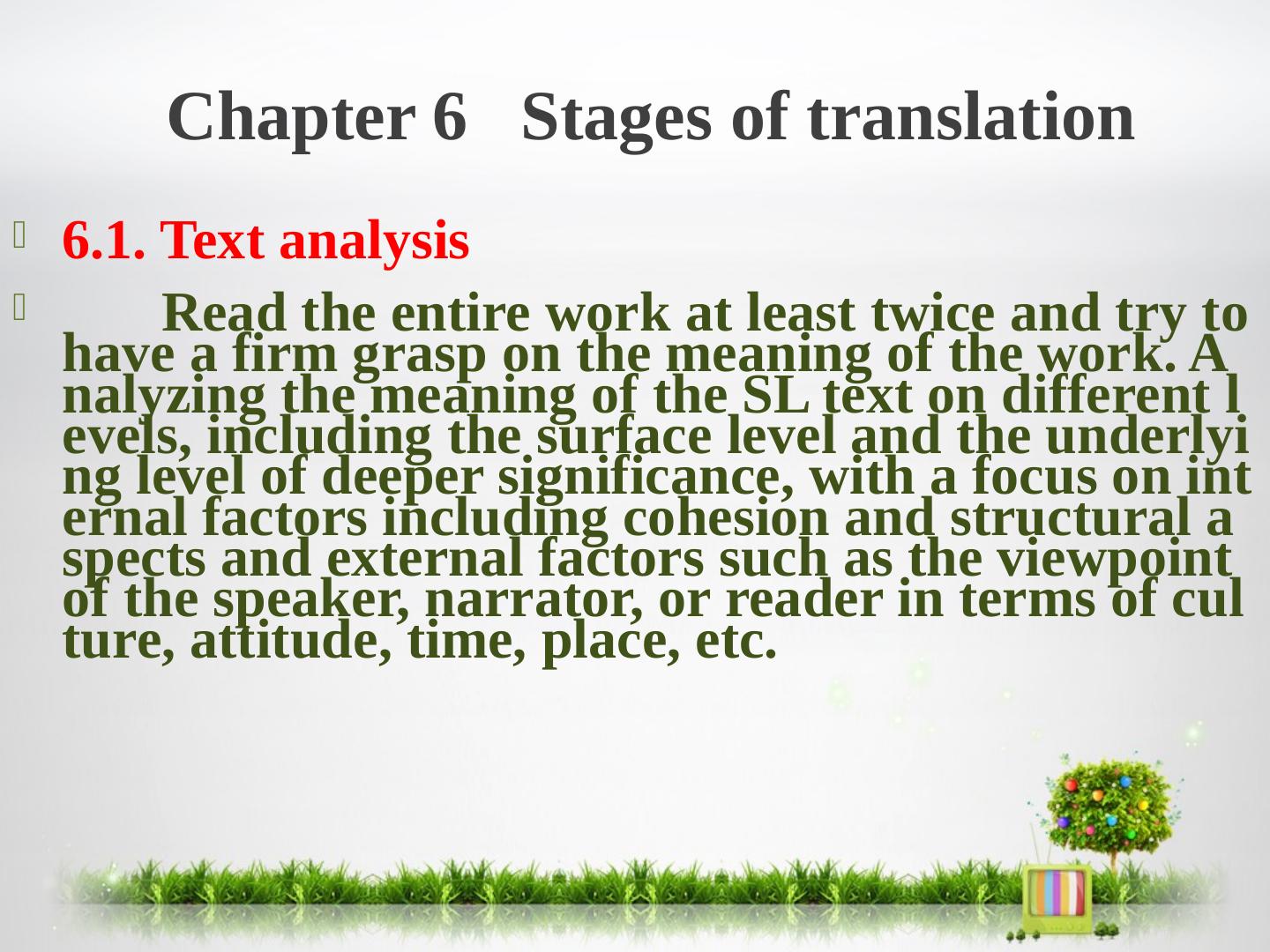 Chapter 6 Stages of translation

6.1. Text analysis

Read the entire work at least twice and try to have a firm grasp on the meaning of the work. Analyzing the meaning of the SL text on different levels, including the surface level and the underlying level of deeper significance, with a focus on internal factors including cohesion and structural aspects and external factors such as the viewpoint of the speaker, narrator, or reader in terms of culture, attitude, time, place, etc.